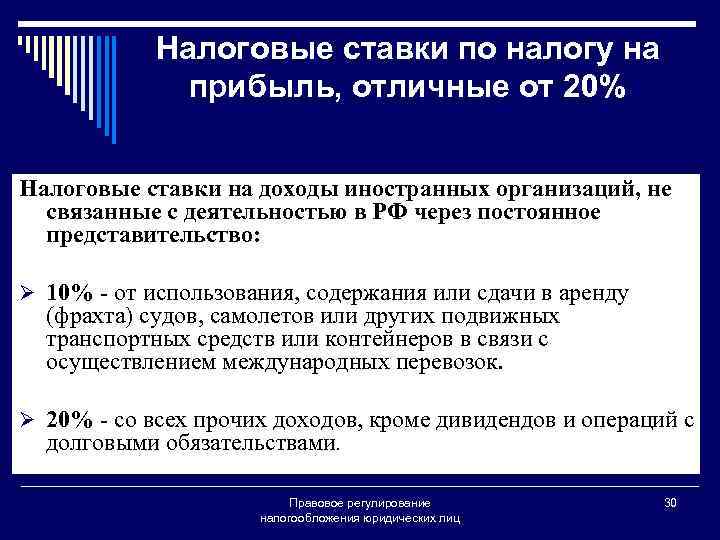 Налоговые ставки по налогу на прибыль, отличные от 20%

Налоговые ставки на доходы иностранных организаций, не связанные с деятельностью в РФ через постоянное представительство:

➢ 10% - от использования, содержания или сдачи в аренду (фрахта) судов, самолетов или других подвижных транспортных средств или контейнеров в связи с осуществлением международных перевозок.

➢ 20% - со всех прочих доходов, кроме дивидендов и операций с долговыми обязательствами.

Правовое регулирование налогообложения юридических лиц

30